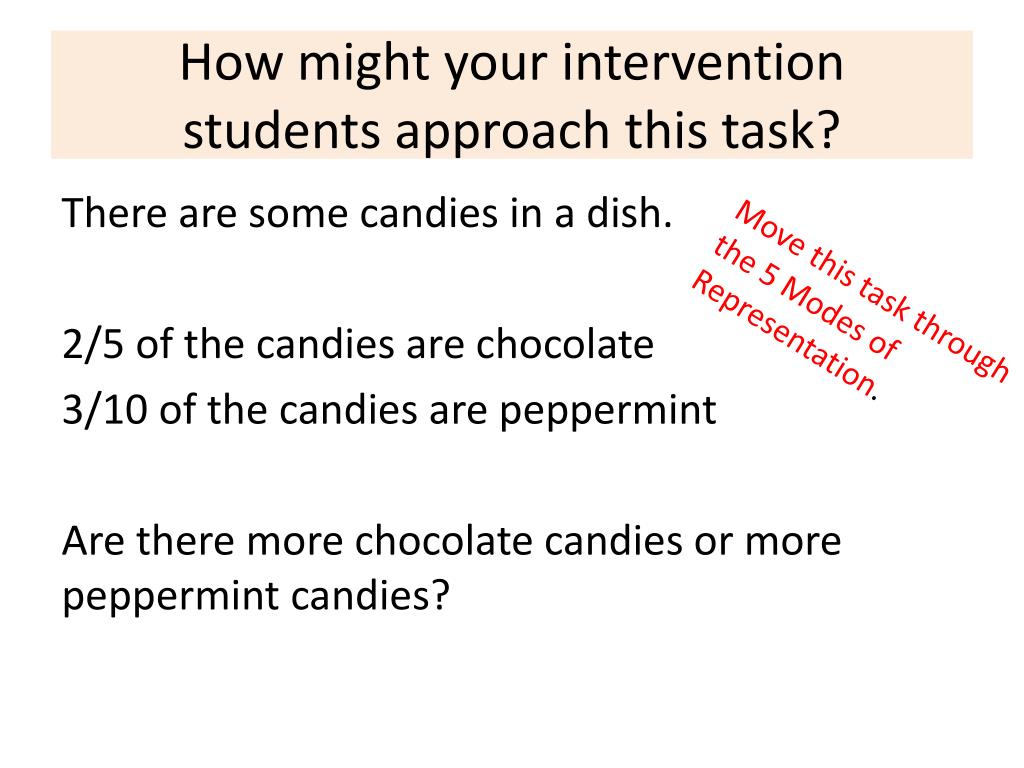 How might your intervention students approach this task?

There are some candies in a dish.

2/5 of the candies are chocolate
3/10 of the candies are peppermint

Are there more chocolate candies or more peppermint candies?

Move this task through the 5 Modes of Representation.